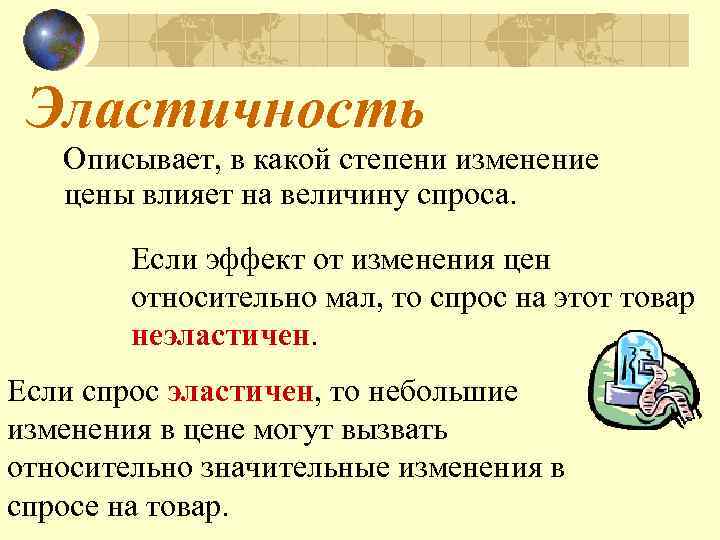 Эластичность

Описывает, в какой степени изменение цены влияет на величину спроса.

Если эффект от изменения цен относительно мал, то спрос на этот товар неэластичен.

Если спрос эластичен, то небольшие изменения в цене могут вызвать относительно значительные изменения в спросе на товар.